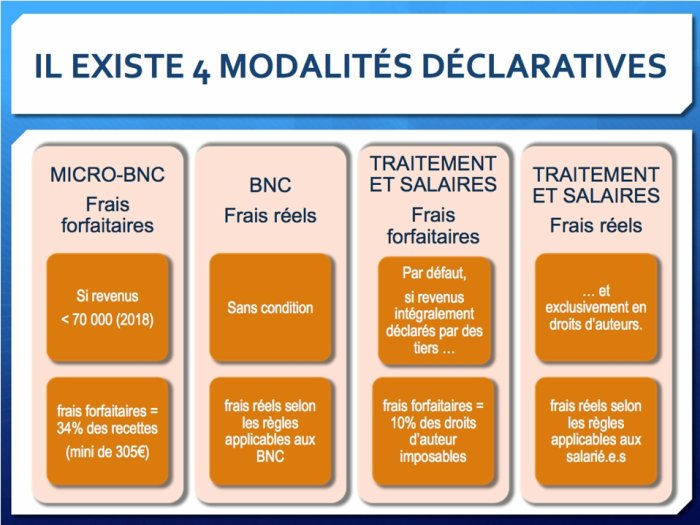 IL EXISTE 4 MODALITÉS DÉCLARATIVES

MICRO-BNC
Frais forfaitaires

Si revenus
< 70 000 (2018)

frais forfaitaires = 34% des recettes
(mini de 305€)

BNC
Frais réels

Sans condition

frais réels selon les règles applicables aux BNC

TRAITEMENT ET SALAIRES
Frais forfaitaires

Par défaut,
si revenus intégralement déclarés par des tiers …

frais forfaitaires = 10% des droits d'auteur imposables

TRAITEMENT ET SALAIRES
Frais réels

… et exclusivement en droits d'auteurs.

frais réels selon les règles applicables aux salarié.e.s